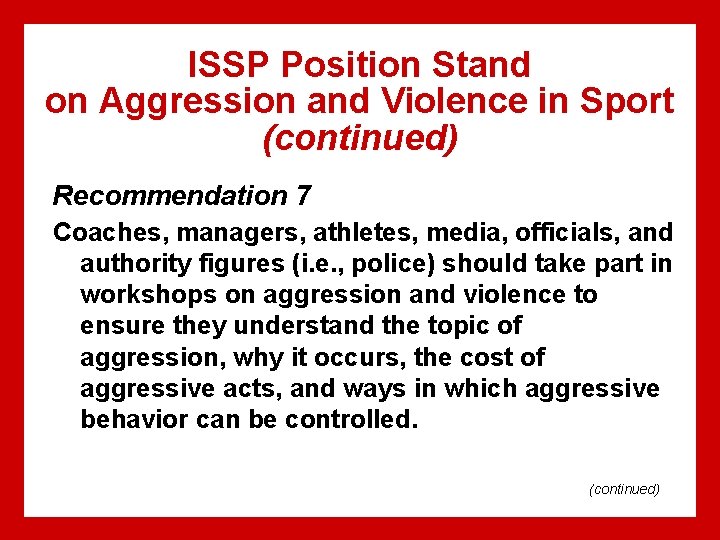 ISSP Position Stand on Aggression and Violence in Sport (continued)

Recommendation 7

Coaches, managers, athletes, media, officials, and authority figures (i.e., police) should take part in workshops on aggression and violence to ensure they understand the topic of aggression, why it occurs, the cost of aggressive acts, and ways in which aggressive behavior can be controlled.

(continued)